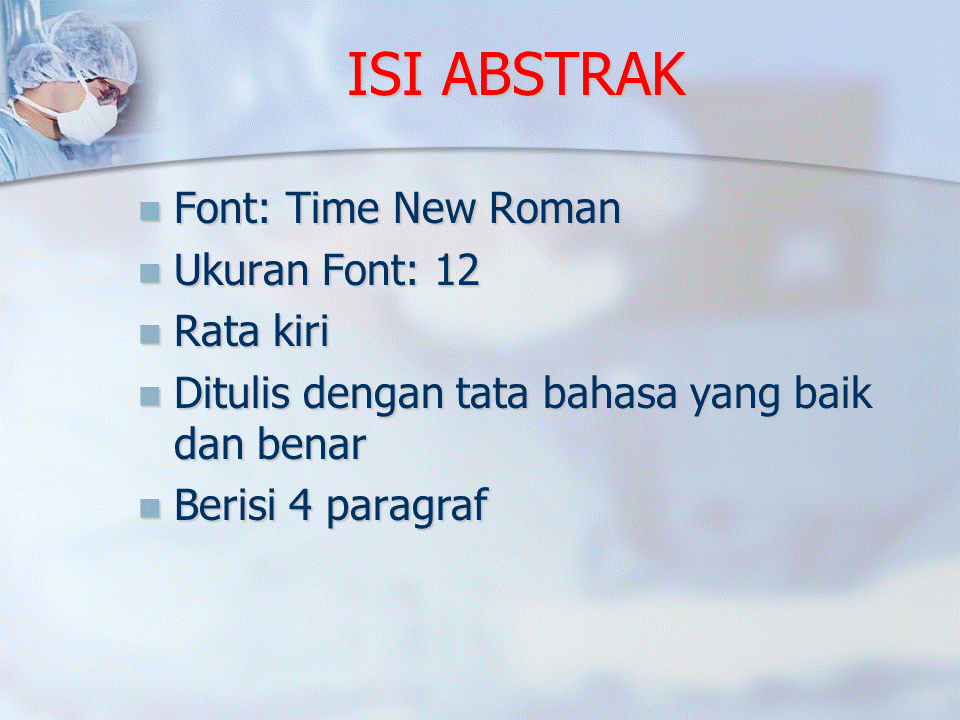 ISI ABSTRAK

- Font: Time New Roman
- Ukuran Font: 12
- Rata kiri
- Ditulis dengan tata bahasa yang baik dan benar
- Berisi 4 paragraf